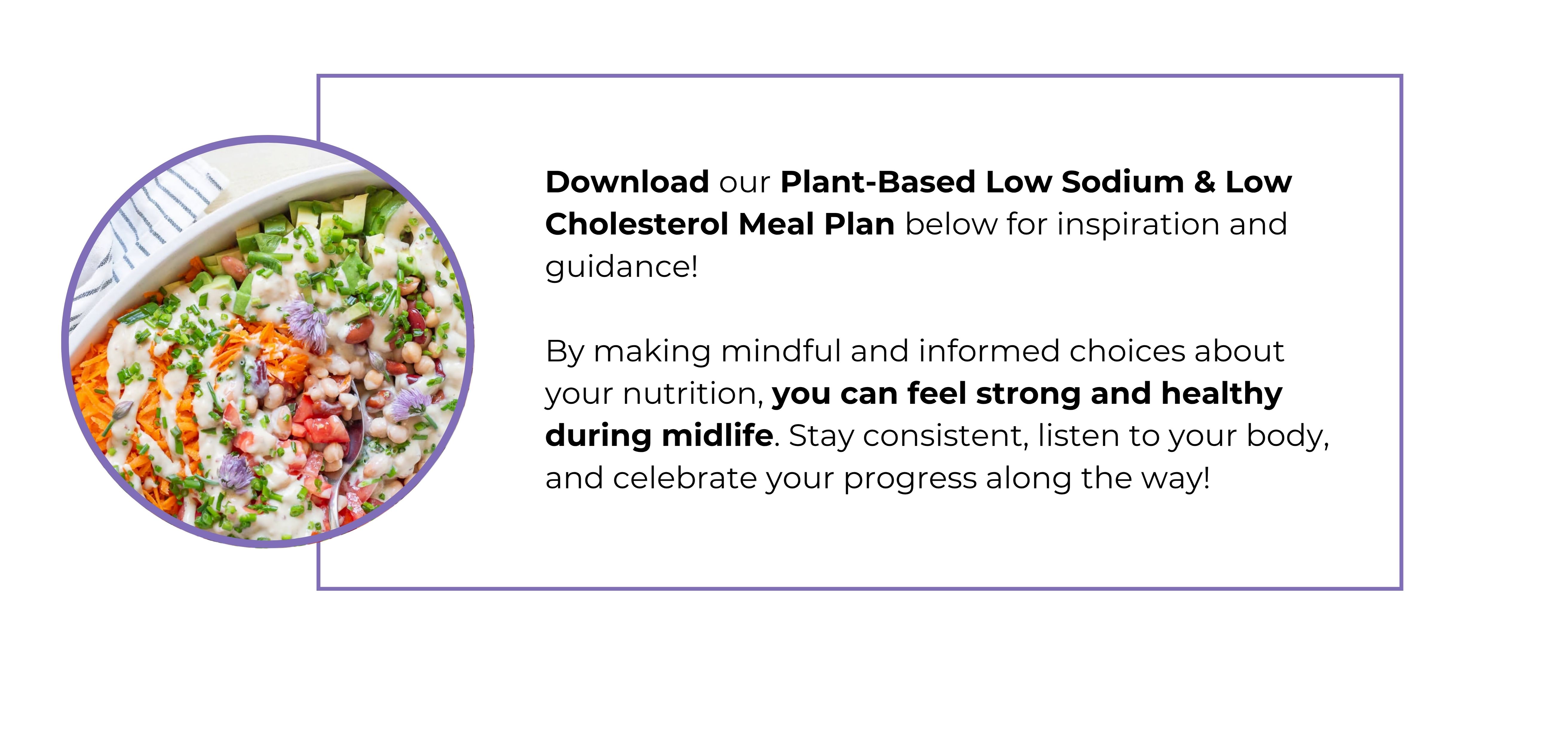 Download our Plant-Based Low Sodium & Low Cholesterol Meal Plan below for inspiration and guidance!

By making mindful and informed choices about your nutrition, you can feel strong and healthy during midlife. Stay consistent, listen to your body, and celebrate your progress along the way!